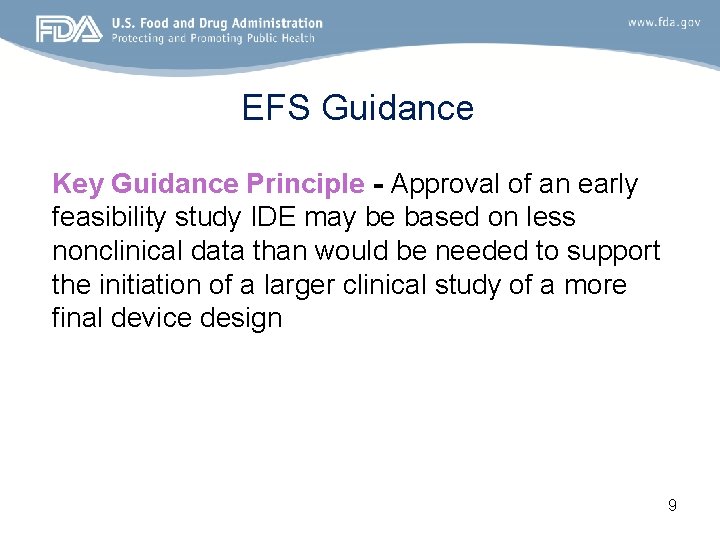 FDA U.S. Food and Drug Administration
Protecting and Promoting Public Health

www.fda.gov

EFS Guidance

Key Guidance Principle - Approval of an early feasibility study IDE may be based on less nonclinical data than would be needed to support the initiation of a larger clinical study of a more final device design

9